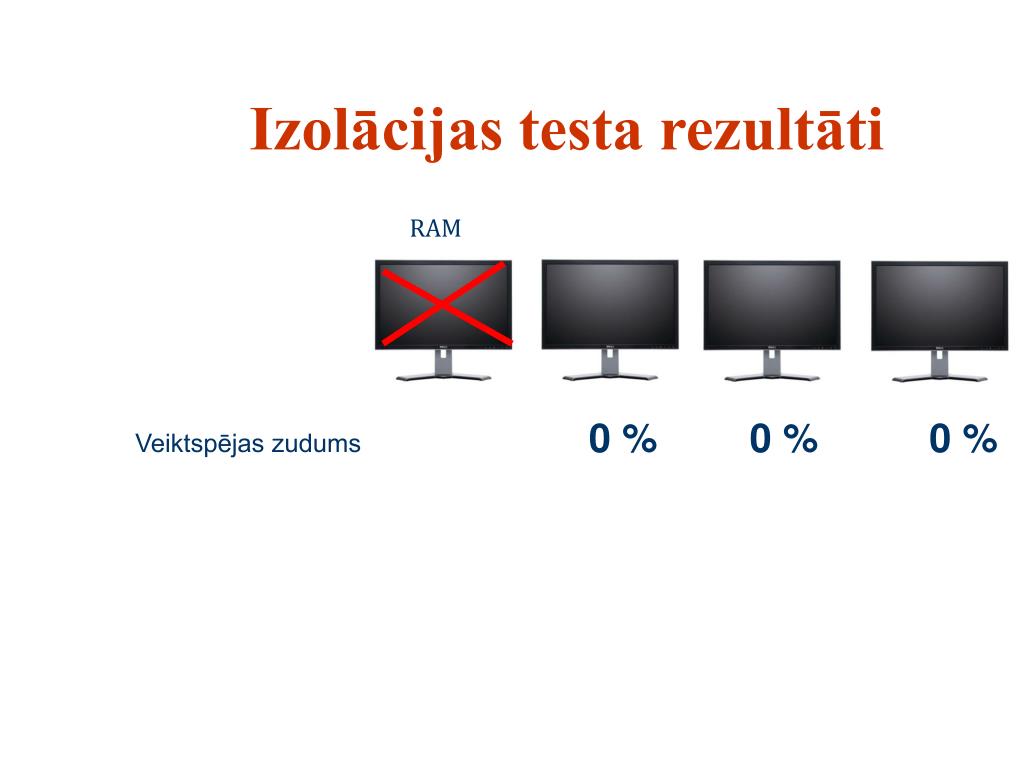 Izolācijas testa rezultāti

RAM

Veiktspējas zudums

0 %

0 %

0 %